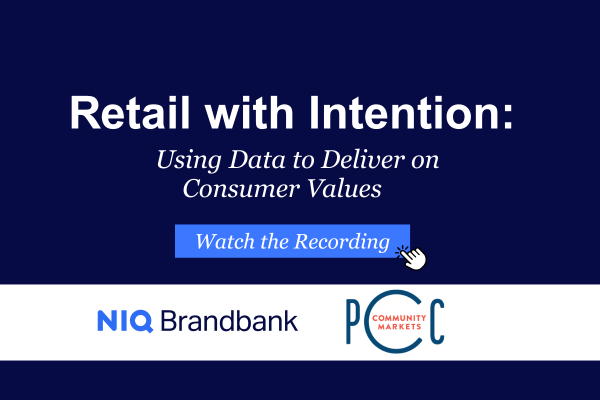 Retail with Intention:

Using Data to Deliver on Consumer Values

Watch the Recording

NIQ Brandbank

PCC COMMUNITY MARKETS